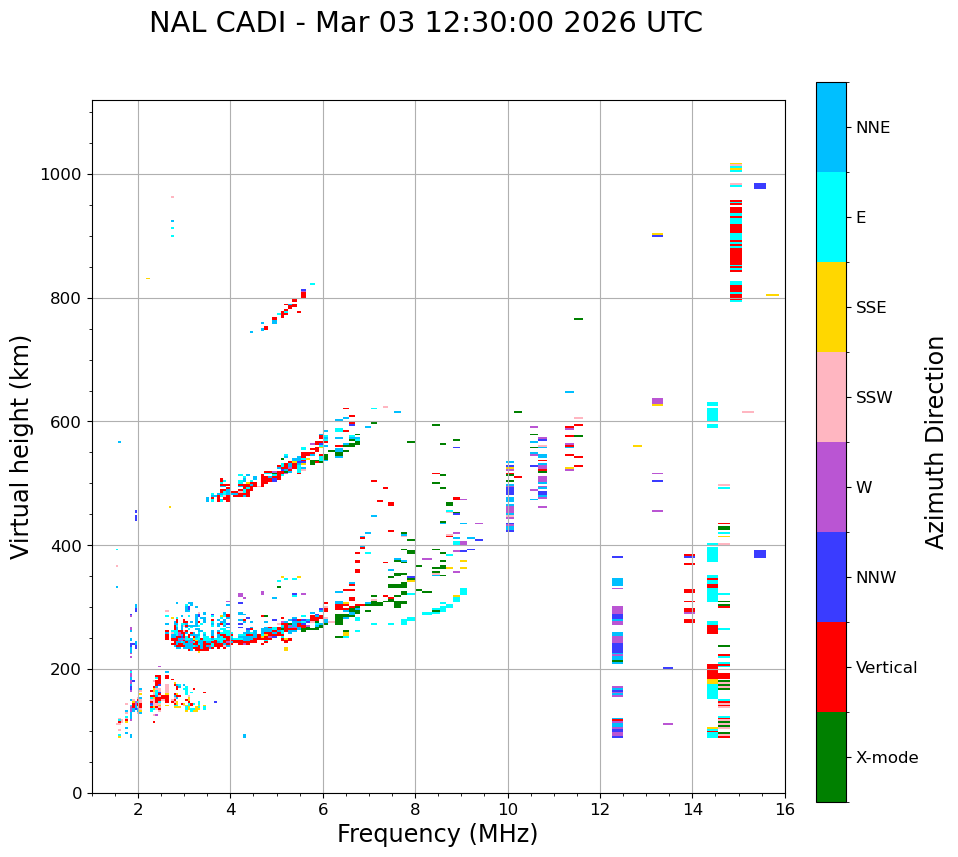 NAL CADI - Mar 03 12:30:00 2026 UTC

Virtual height (km)

1000
800
600
400
200
0

2
4
6
8
10
12
14
16

Frequency (MHz)

NNE
E
SSE
SSW
W
NNW
Vertical
X-mode

Azimuth Direction